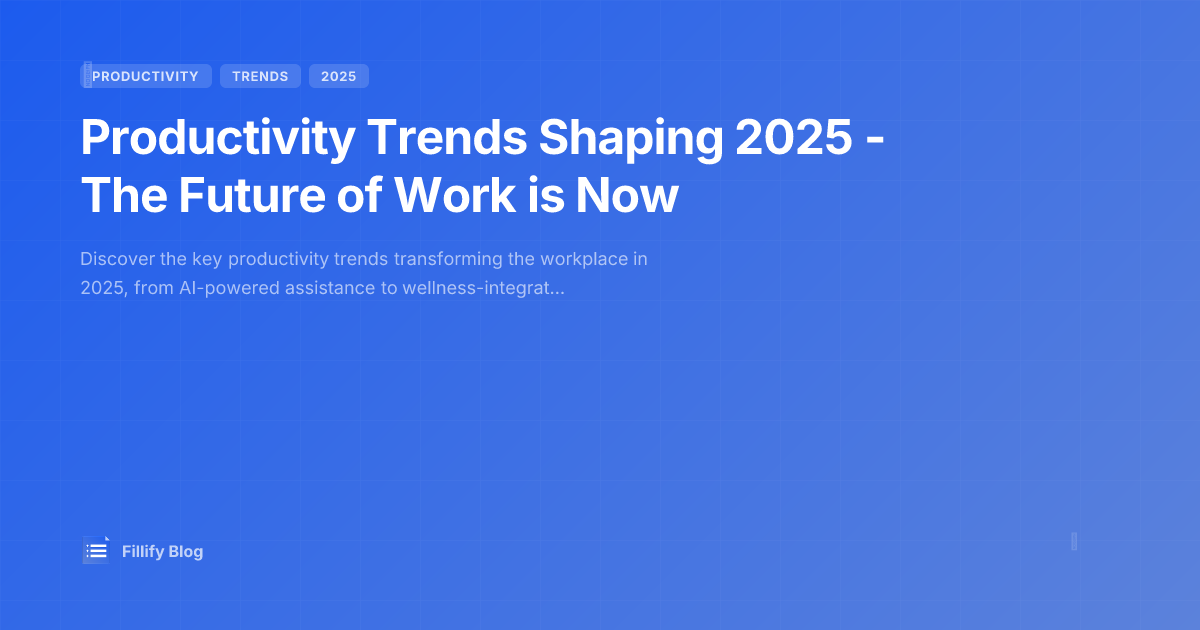 PRODUCTIVITY TRENDS 2025

Productivity Trends Shaping 2025 - The Future of Work is Now

Discover the key productivity trends transforming the workplace in 2025, from AI-powered assistance to wellness-integrat...

Fillify Blog